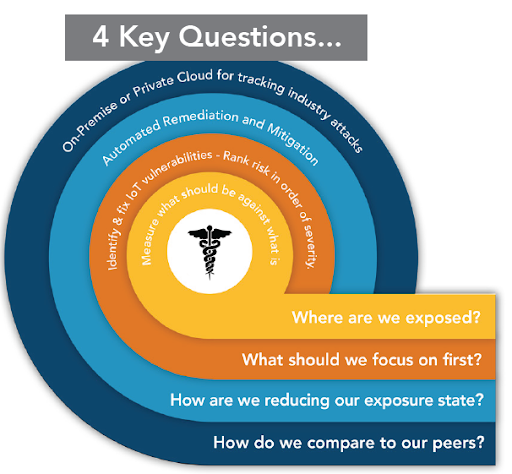 4 Key Questions...

On-Premise or Private Cloud for tracking industry attacks

Automated Remediation and Mitigation

Identify & fix IoT vulnerabilities - Rank risk in order of severity.

Measure what should be against what is

Where are we exposed?

What should we focus on first?

How are we reducing our exposure state?

How do we compare to our peers?